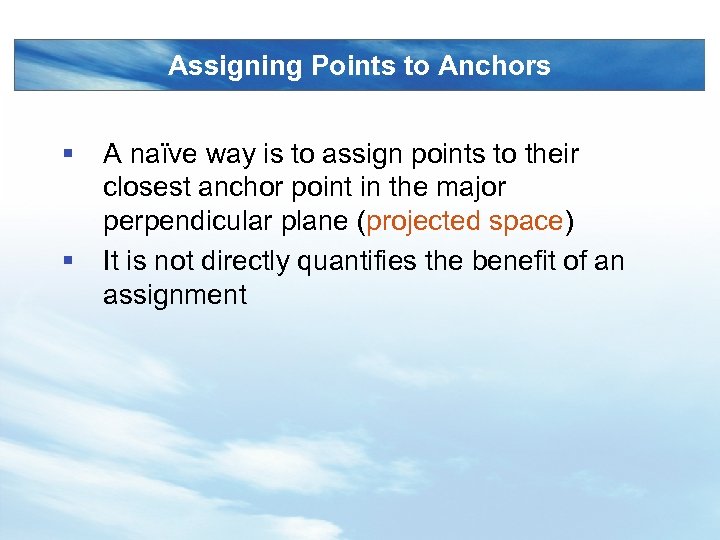 Assigning Points to Anchors

▪ A naïve way is to assign points to their closest anchor point in the major perpendicular plane (projected space)

▪ It is not directly quantifies the benefit of an assignment